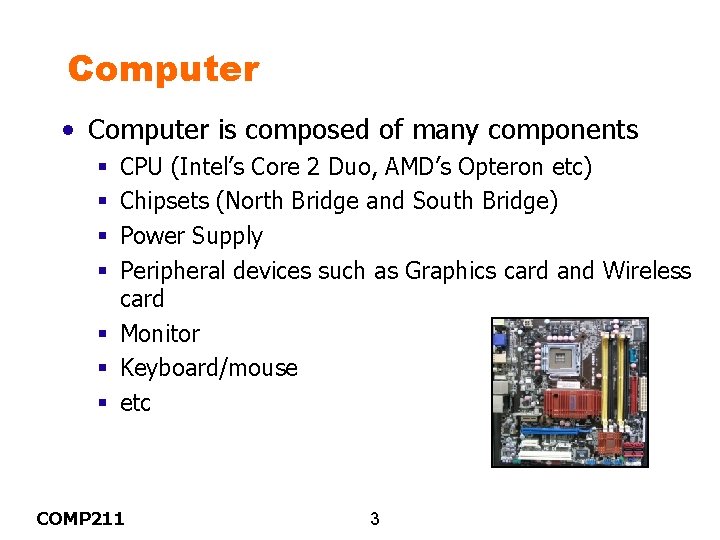 Computer

• Computer is composed of many components
 ▪ CPU (Intel's Core 2 Duo, AMD's Opteron etc)
 ▪ Chipsets (North Bridge and South Bridge)
 ▪ Power Supply
 ▪ Peripheral devices such as Graphics card and Wireless card
 ▪ Monitor
 ▪ Keyboard/mouse
 ▪ etc

COMP211

3